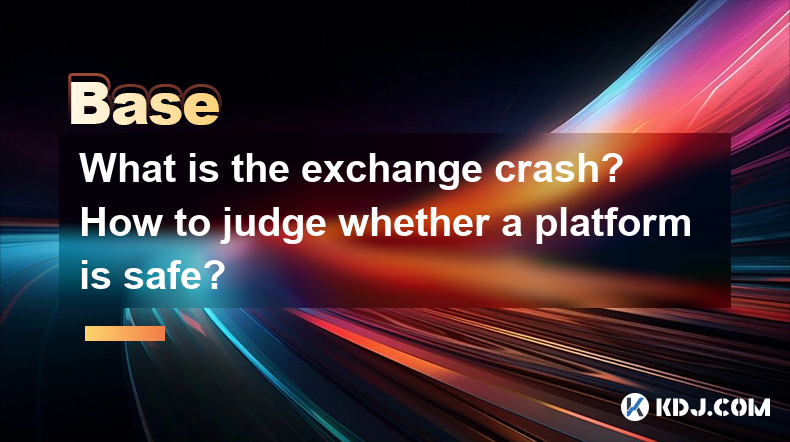 Base

What is the exchange crash? How to judge whether a platform is safe?

KDJ.COM